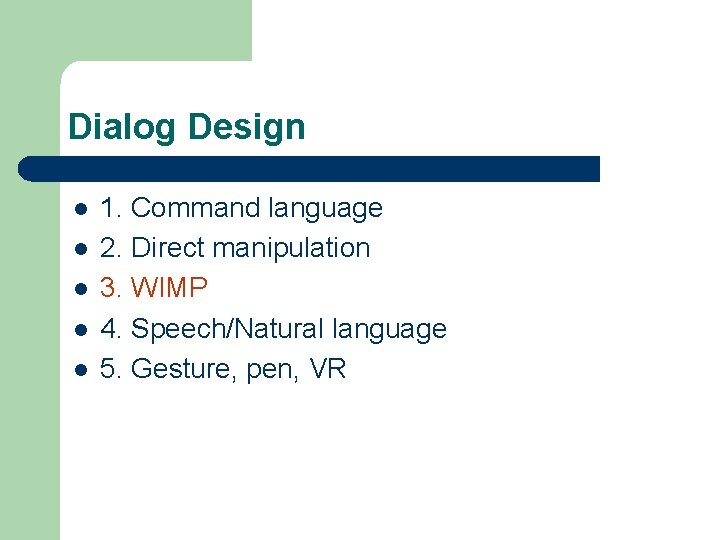 Dialog Design

- 1. Command language
- 2. Direct manipulation
- 3. WIMP
- 4. Speech/Natural language
- 5. Gesture, pen, VR